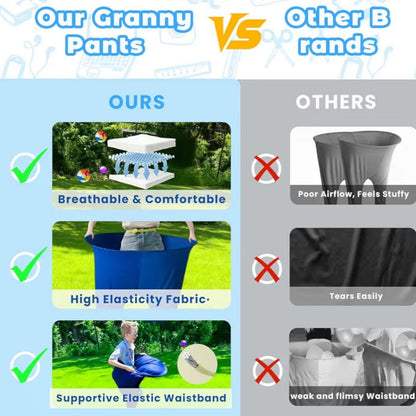 Our Granny Pants

VS

Other B rands

OURS

Breathable & Comfortable

High Elasticity Fabric·

Supportive Elastic Waistband

OTHERS

Poor Airflow, Feels Stuffy

Tears Easily

weak and flimsy Waistband